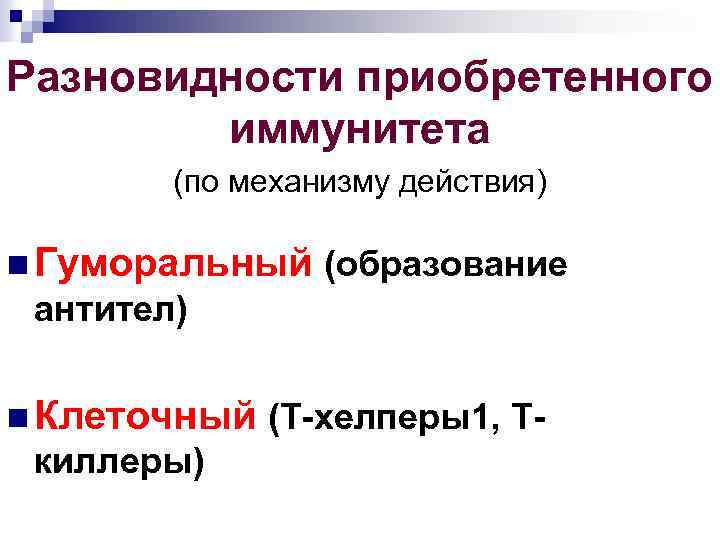 Разновидности приобретенного иммунитета

(по механизму действия)

Гуморальный (образование антител)

Клеточный (Т-хелперы1, Т-киллеры)